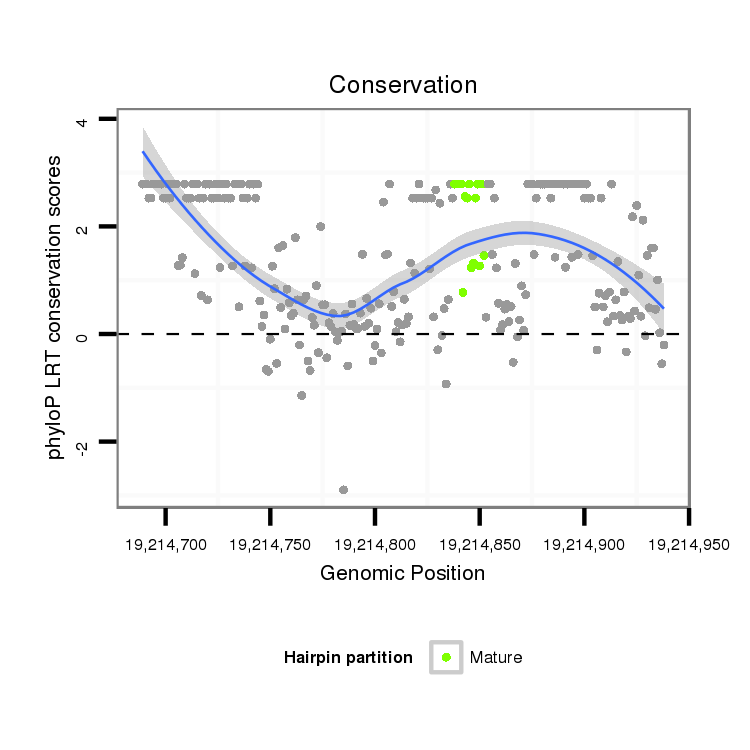 Conservation

phyloP LRT conservation scores

4
2
0
-2

19,214,700
19,214,750
19,214,800
19,214,850
19,214,900
19,214,950

Genomic Position

Hairpin partition
Mature